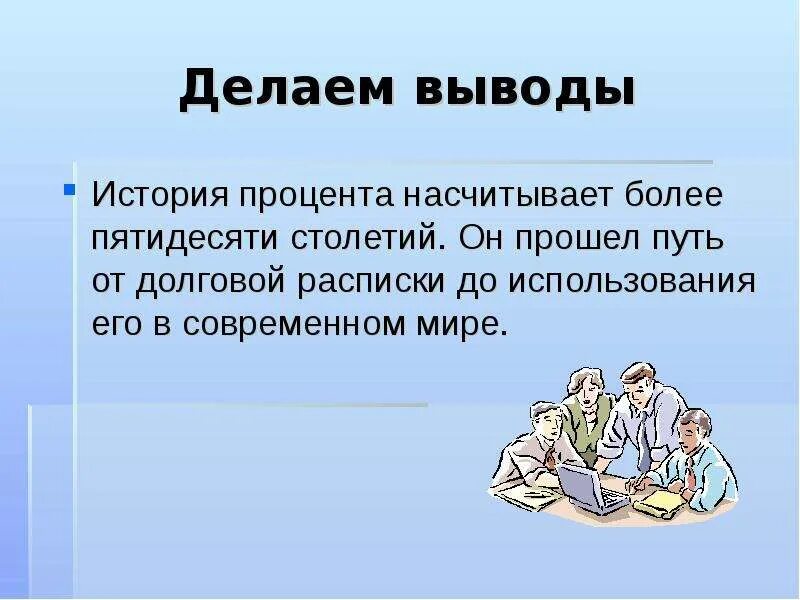 Делаем выводы

История процента насчитывает более пятидесяти столетий. Он прошел путь от долговой расписки до использования его в современном мире.